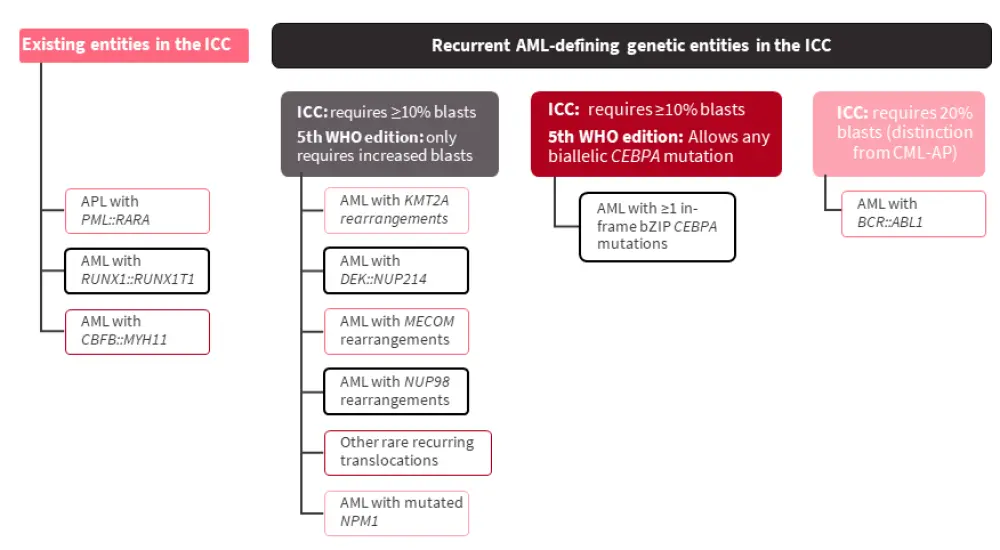 Existing entities in the ICC

APL with PML::RARA

AML with RUNX1::RUNX1T1

AML with CBFB::MYH11

Recurrent AML-defining genetic entities in the ICC

ICC: requires ≥10% blasts
5th WHO edition: only requires increased blasts

AML with KMT2A rearrangements

AML with DEK::NUP214

AML with MECOM rearrangements

AML with NUP98 rearrangements

Other rare recurring translocations

AML with mutated NPM1

ICC: requires ≥10% blasts
5th WHO edition: Allows any biallelic CEBPA mutation

AML with ≥1 in-frame bZIP CEBPA mutations

ICC: requires 20% blasts (distinction from CML-AP)

AML with BCR::ABL1